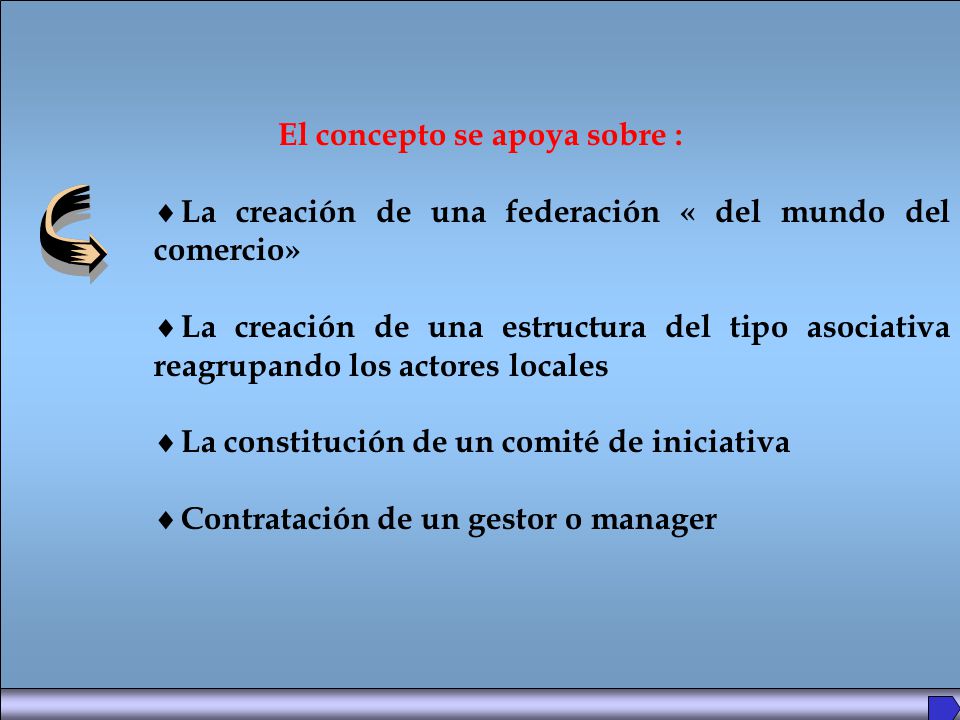 El concepto se apoya sobre :

♦ La creación de una federación « del mundo del comercio»

♦ La creación de una estructura del tipo asociativa reagrupando los actores locales

♦ La constitución de un comité de iniciativa

♦ Contratación de un gestor o manager